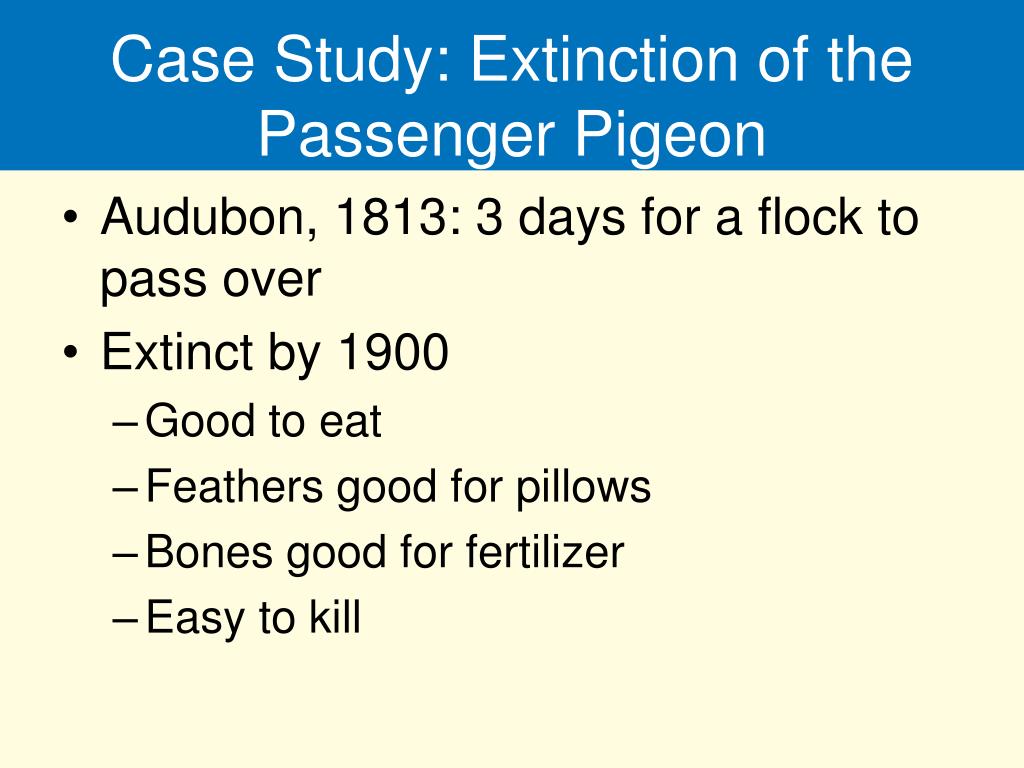 Case Study: Extinction of the Passenger Pigeon

• Audubon, 1813: 3 days for a flock to pass over
• Extinct by 1900
– Good to eat
– Feathers good for pillows
– Bones good for fertilizer
– Easy to kill